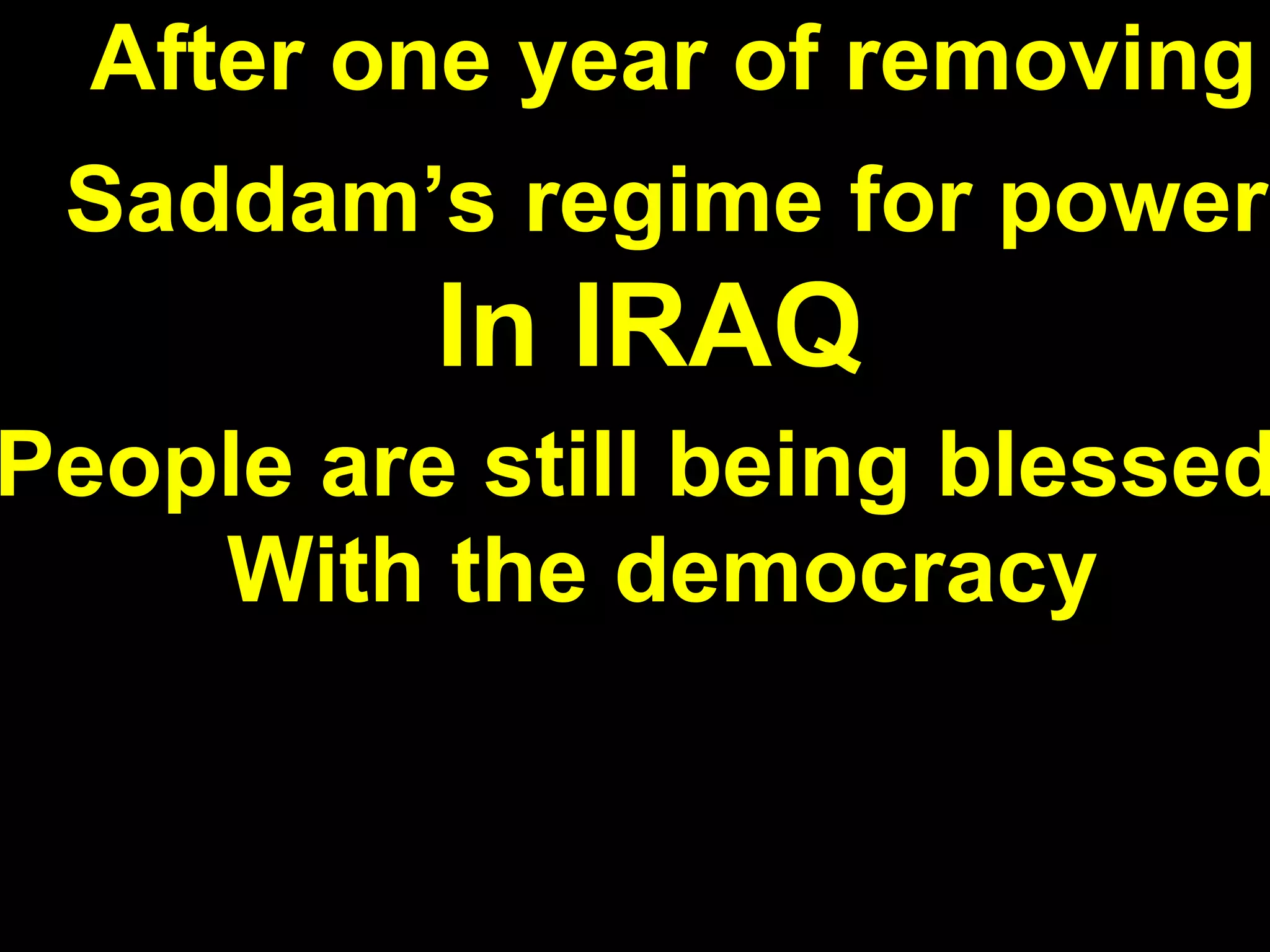 After one year of removing
Saddam’s regime for power
In IRAQ
People are still being blessed
With the democracy